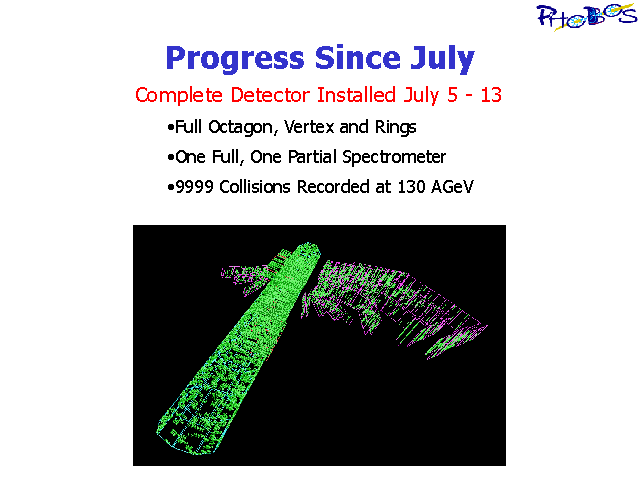 PHOBOS

Progress Since July

Complete Detector Installed July 5 - 13

•Full Octagon, Vertex and Rings

•One Full, One Partial Spectrometer

•9999 Collisions Recorded at 130 AGeV